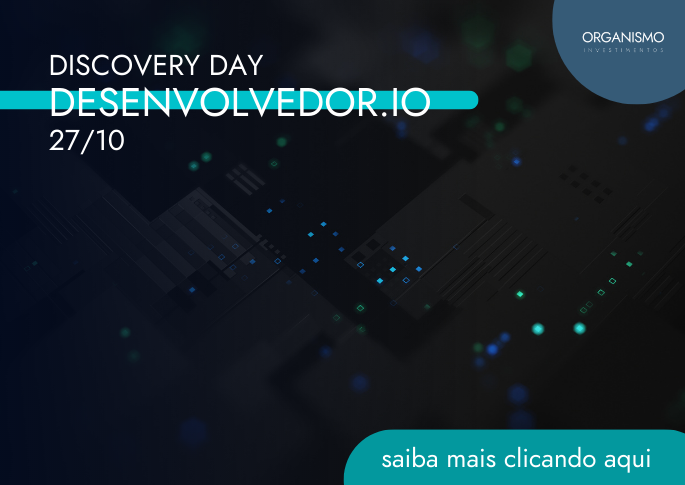 ORGANISMO
INVESTIMENTOS

DISCOVERY DAY
DESENVOLVEDOR.IO
27/10

saiba mais clicando aqui